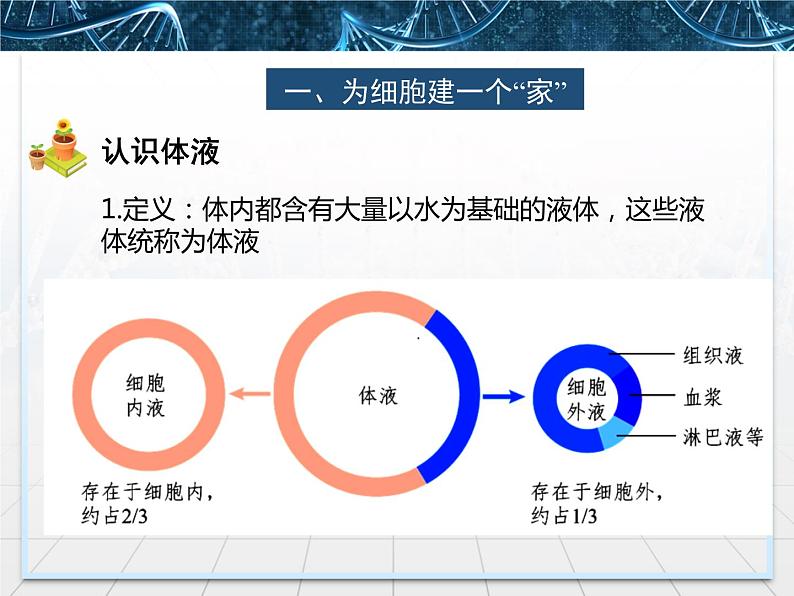 一、为细胞建一个“家”

认识体液

1.定义：体内都含有大量以水为基础的液体，这些液体统称为体液

细胞内液

体液

细胞外液

组织液

血浆

淋巴液等

存在于细胞内，约占2/3

存在于细胞外，约占1/3